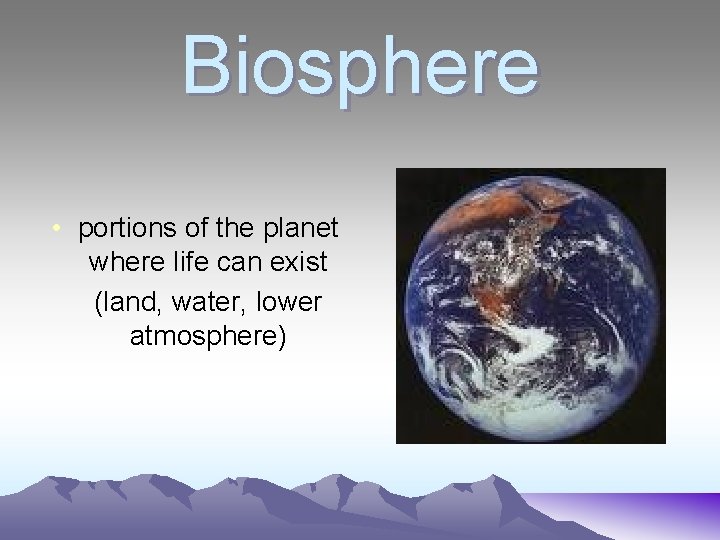 Biosphere

• portions of the planet where life can exist (land, water, lower atmosphere)